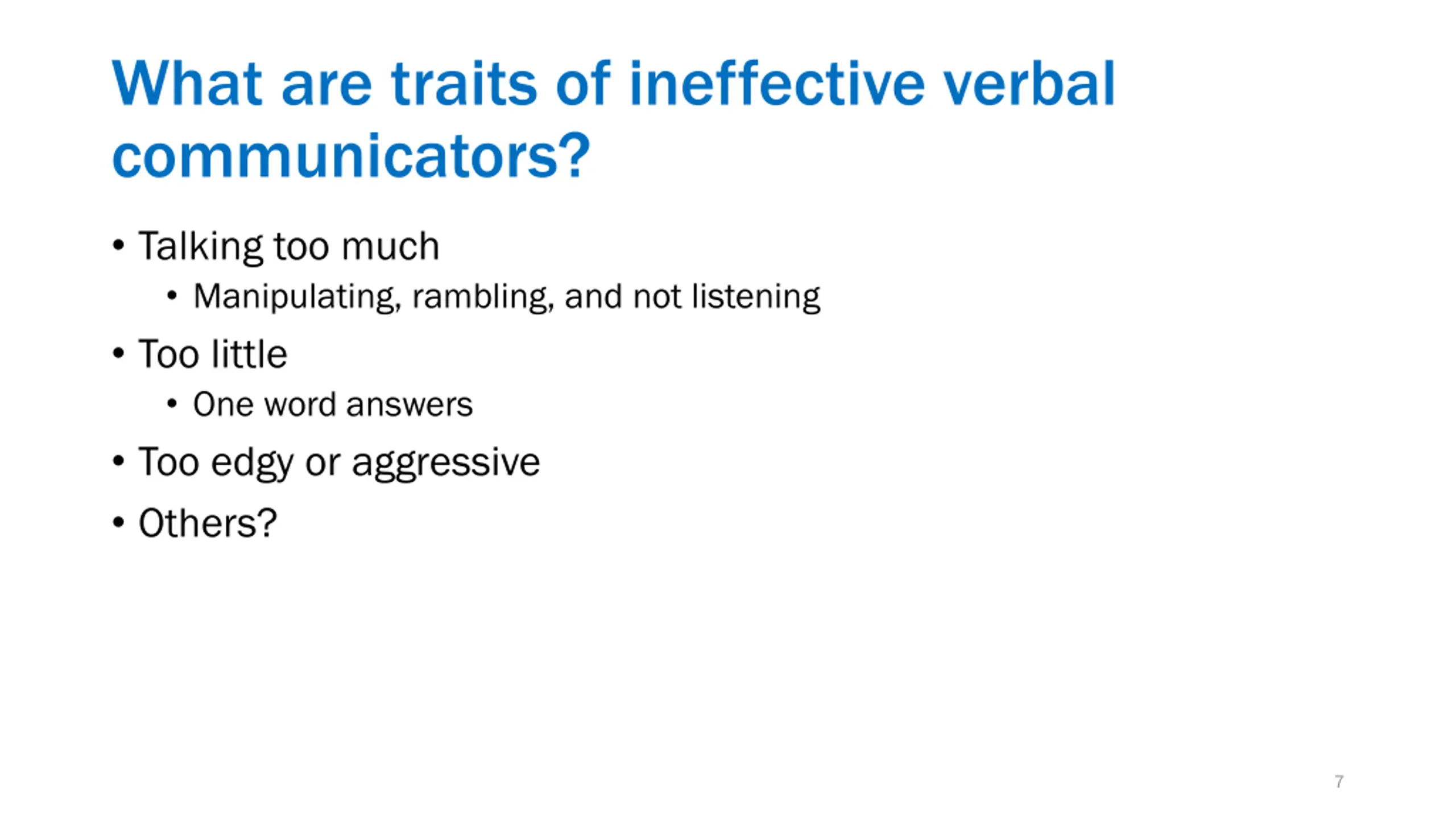 What are traits of ineffective verbal communicators?

• Talking too much
  • Manipulating, rambling, and not listening
• Too little
  • One word answers
• Too edgy or aggressive
• Others?

7